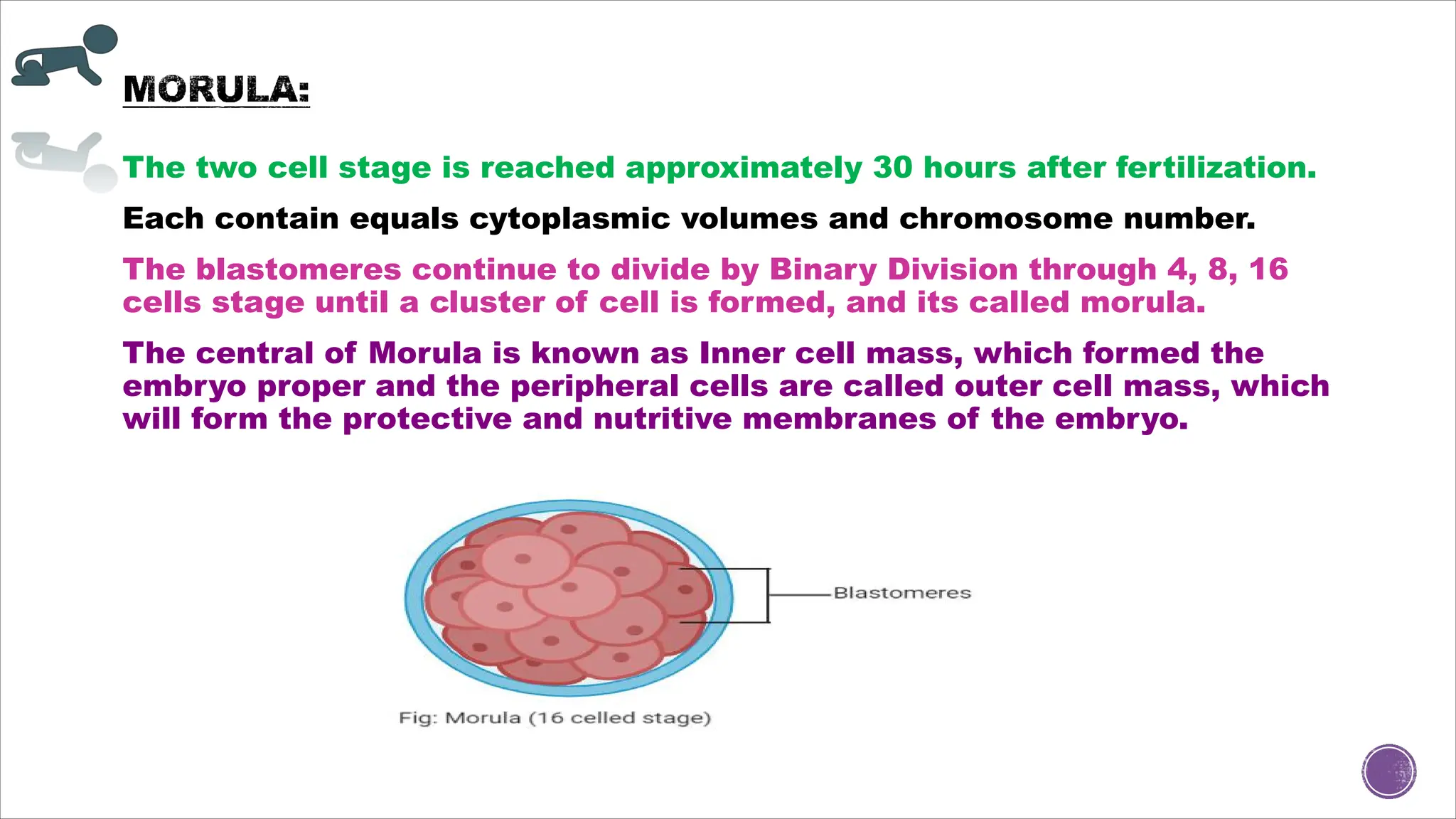 MORULA:

The two cell stage is reached approximately 30 hours after fertilization.

Each contain equals cytoplasmic volumes and chromosome number.

The blastomeres continue to divide by Binary Division through 4, 8, 16 cells stage until a cluster of cell is formed, and its called morula.

The central of Morula is known as Inner cell mass, which formed the embryo proper and the peripheral cells are called outer cell mass, which will form the protective and nutritive membranes of the embryo.

Blastomeres

Fig: Morula (16 celled stage)